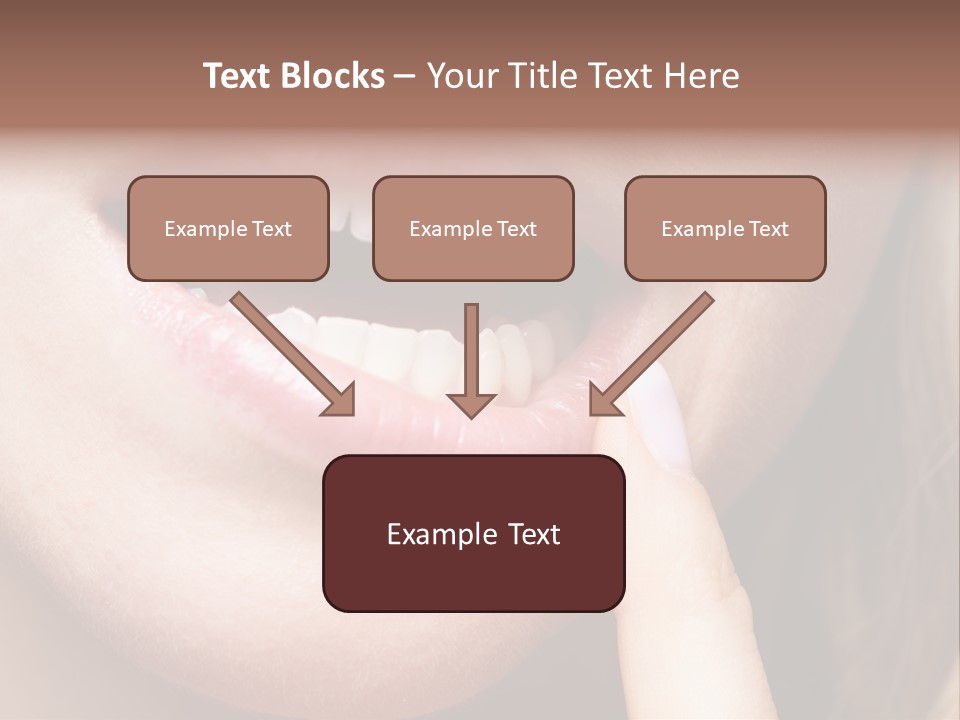 Text Blocks – Your Title Text Here

Example Text

Example Text

Example Text

Example Text